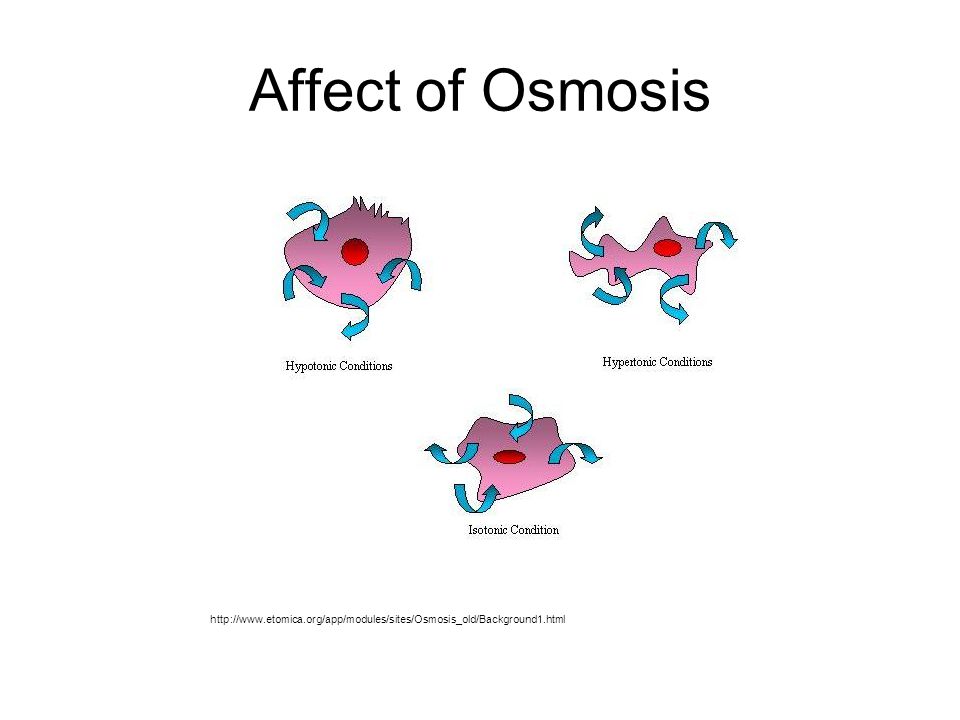 Affect of Osmosis

Hypotonic Conditions

Hypertonic Conditions

Isotonic Condition

http://www.etomica.org/app/modules/sites/Osmosis_old/Background1.html